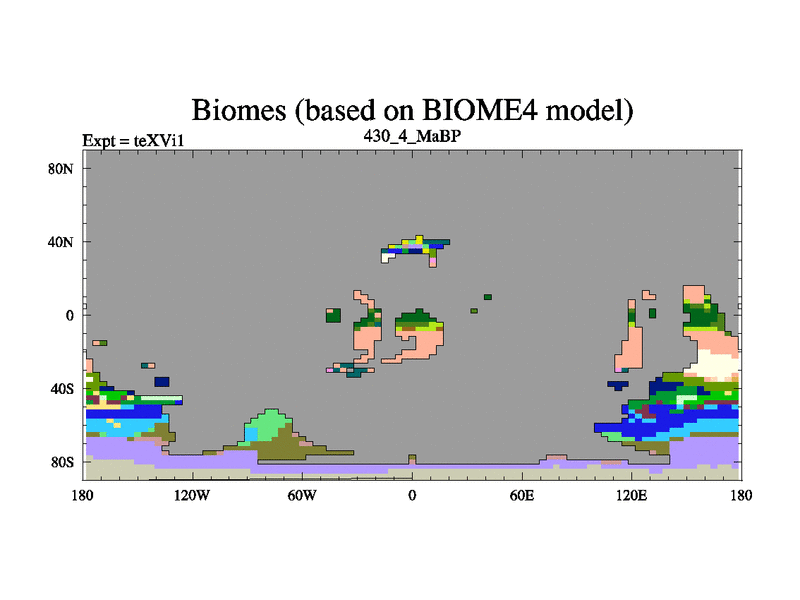 Biomes (based on BIOME4 model)

Expt = teXVi1

430_4_MaBP

80N
40N
0
40S
80S

180
120W
60W
0
60E
120E
180